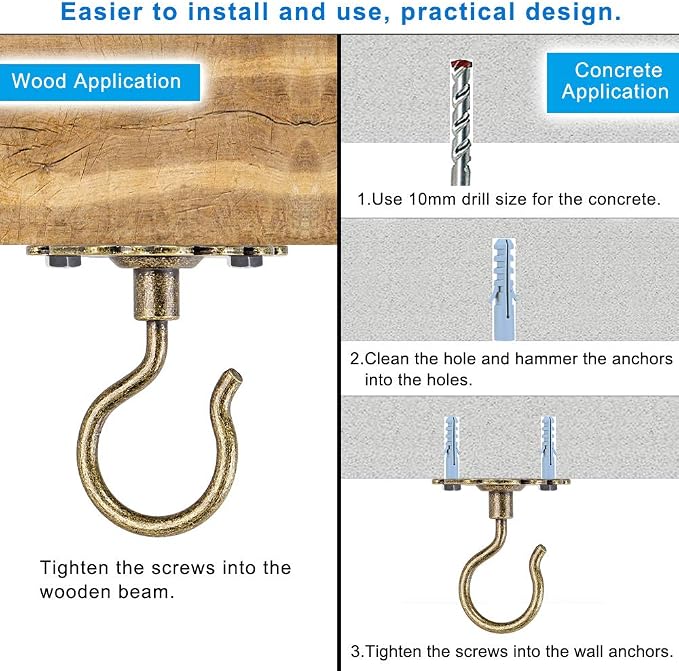 Easier to install and use, practical design.

Wood Application

Tighten the screws into the wooden beam.

Concrete Application

1.Use 10mm drill size for the concrete.

2.Clean the hole and hammer the anchors into the holes.

3.Tighten the screws into the wall anchors.